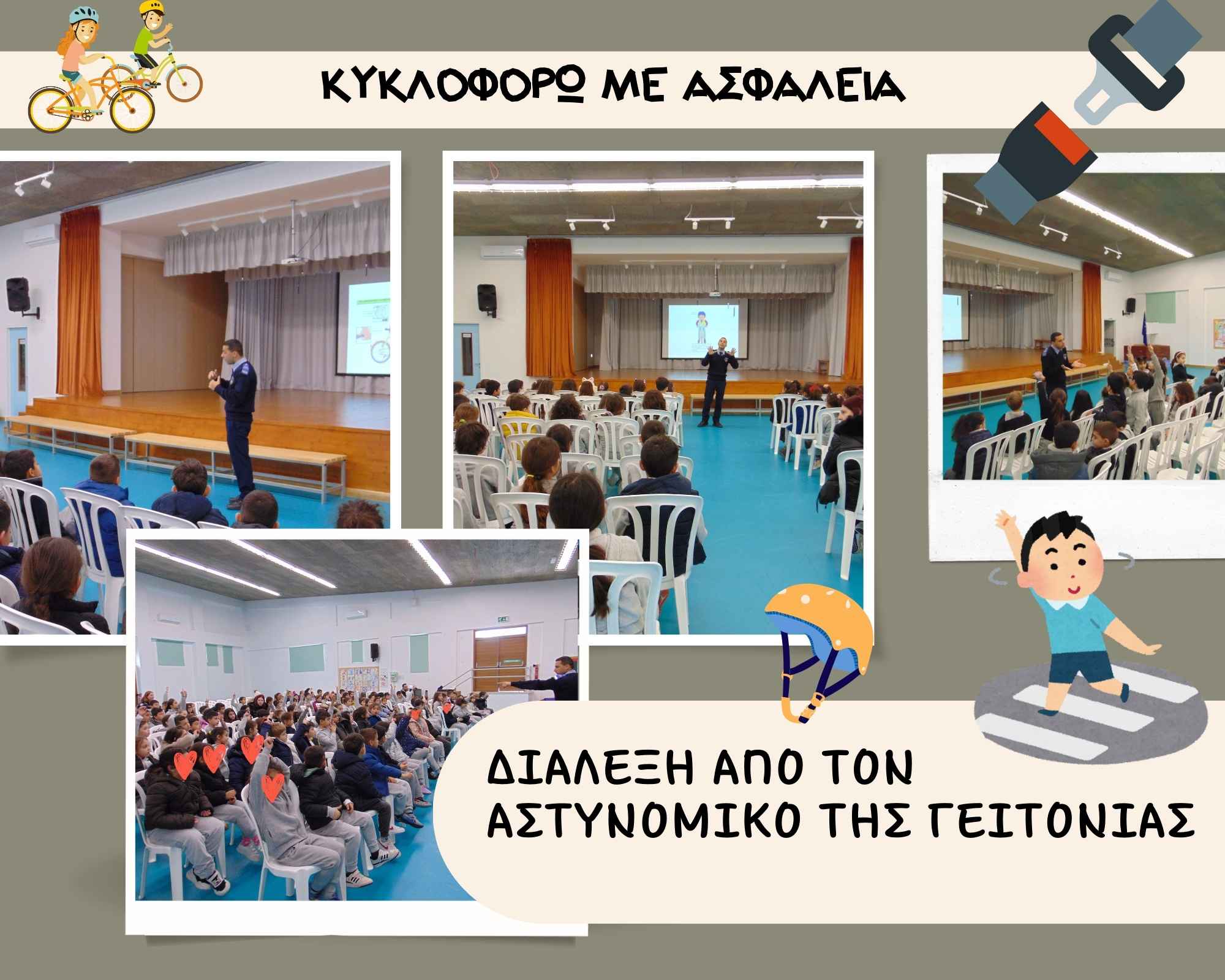 ΚΥΚΛΟΦΟΡΩ ΜΕ ΑΣΦΑΛΕΙΑ

ΔΙΑΛΕΞΗ ΑΠΟ ΤΟΝ ΑΣΤΥΝΟΜΙΚΟ ΤΗΣ ΓΕΙΤΟΝΙΑΣ